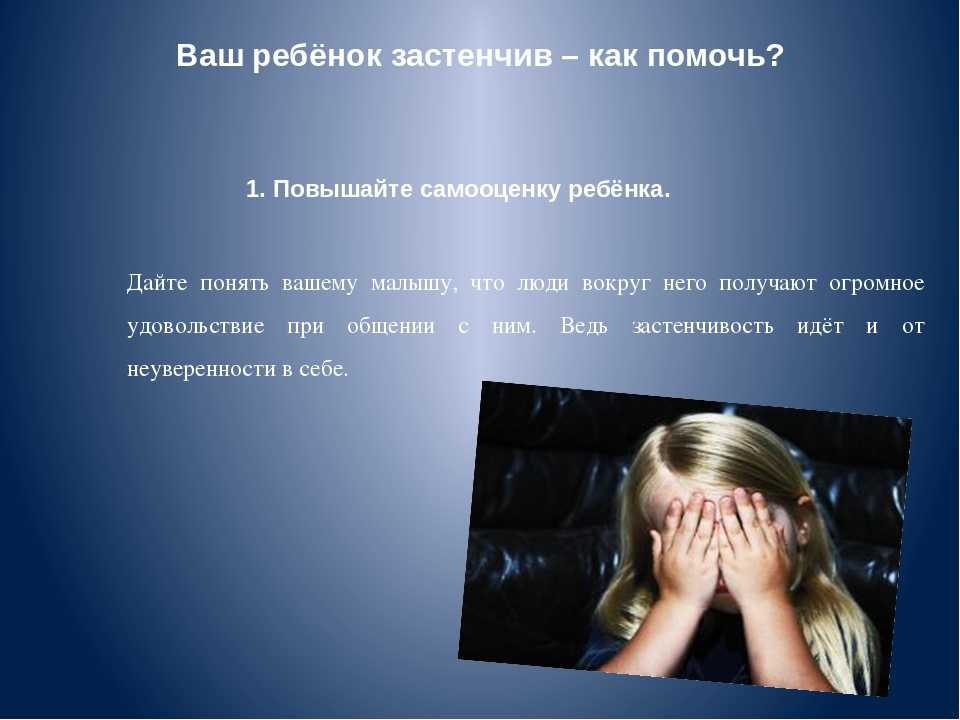 Ваш ребёнок застенчив – как помочь?

1. Повышайте самооценку ребёнка.

Дайте понять вашему малышу, что люди вокруг него получают огромное удовольствие при общении с ним. Ведь застенчивость идёт и от неуверенности в себе.